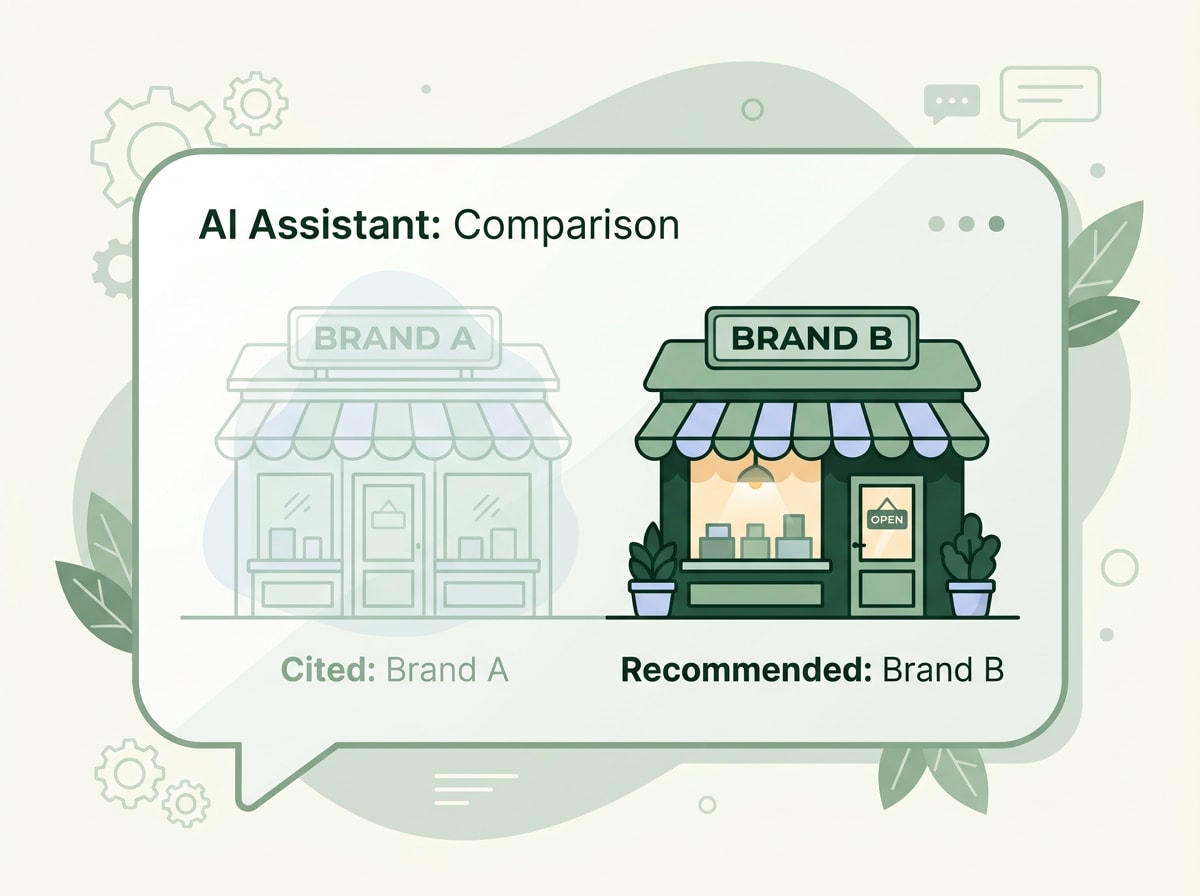 AI Assistant: Comparison

BRAND A

BRAND B

OPEN

Cited: Brand A

Recommended: Brand B